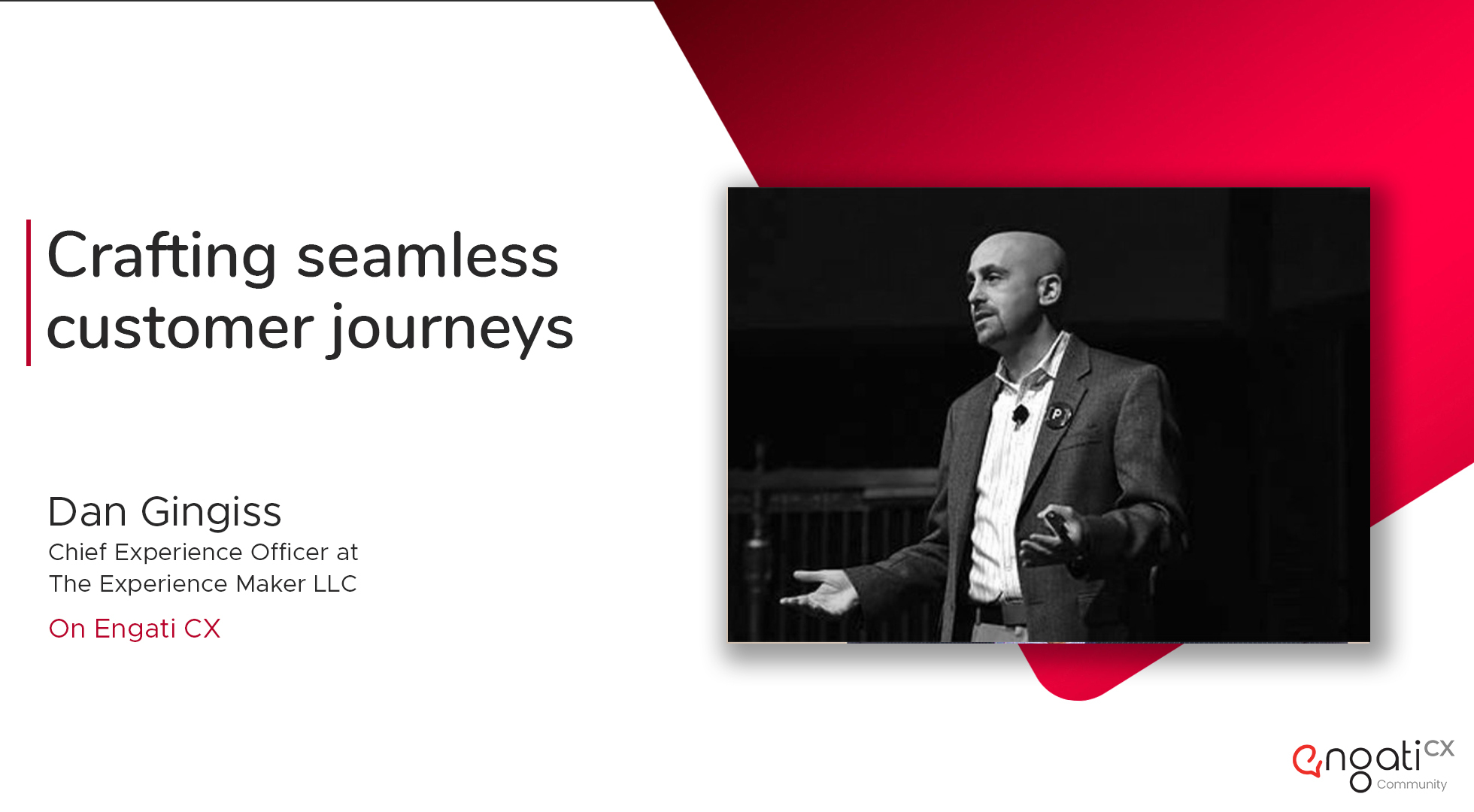 Crafting seamless customer journeys

Dan Gingiss
Chief Experience Officer at The Experience Maker LLC

On Engati CX

engati CX
Community